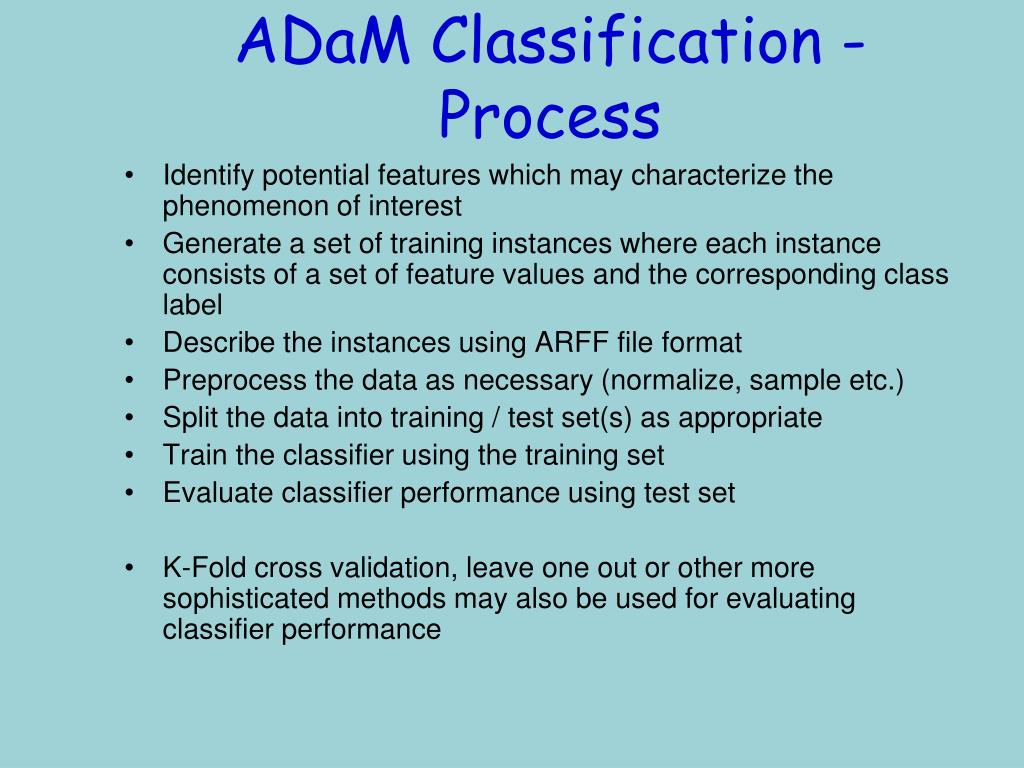 ADaM Classification - Process

• Identify potential features which may characterize the phenomenon of interest
• Generate a set of training instances where each instance consists of a set of feature values and the corresponding class label
• Describe the instances using ARFF file format
• Preprocess the data as necessary (normalize, sample etc.)
• Split the data into training / test set(s) as appropriate
• Train the classifier using the training set
• Evaluate classifier performance using test set

• K-Fold cross validation, leave one out or other more sophisticated methods may also be used for evaluating classifier performance